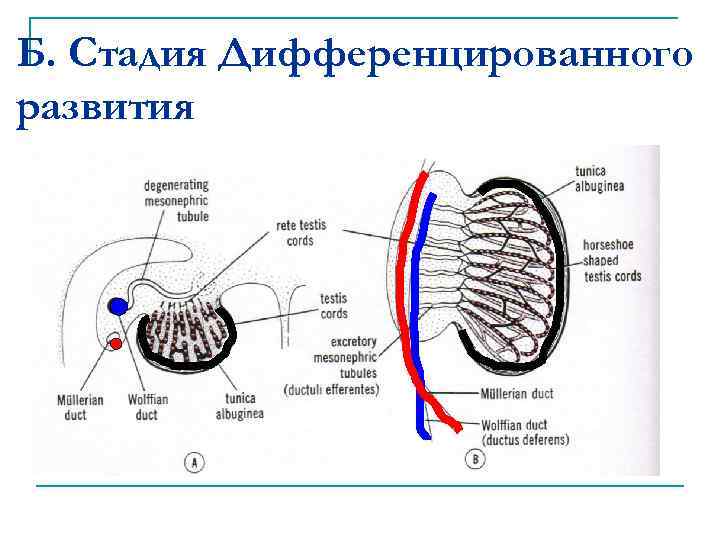 Б. Стадия Дифференцированного развития

degenerating mesonephric tubule

rete testis cords

testis cords

Müllerian duct

Wolffian duct

tunica albuginea

A

tunica albuginea

horseshoe shaped testis cords

excretory mesonephric tubules (ductuli efferentes)

Müllerian duct

Wolffian duct (ductus deferens)

B